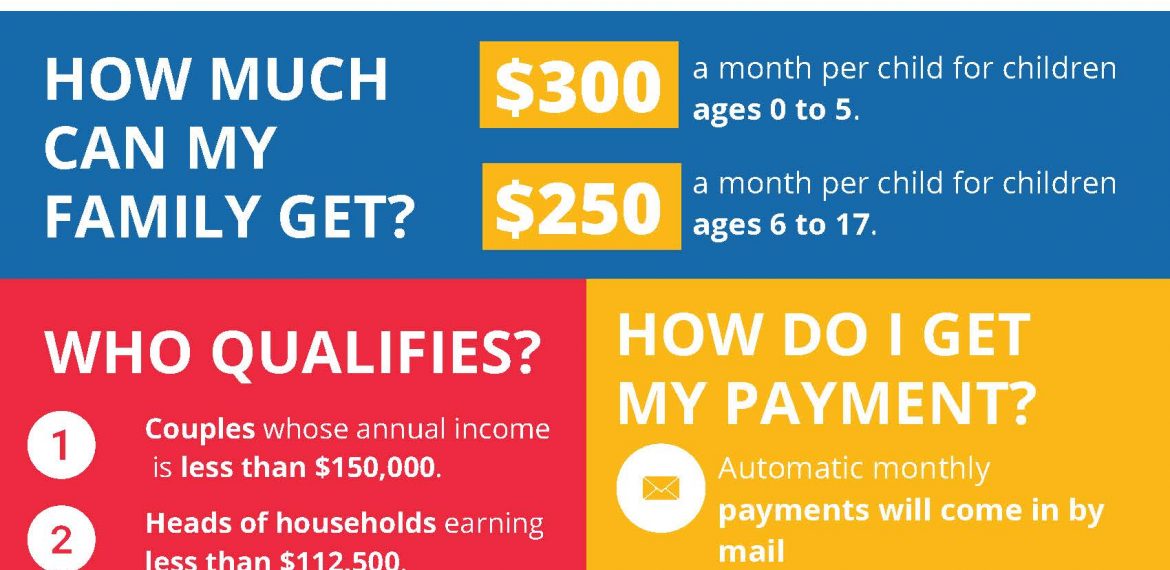 HOW MUCH CAN MY FAMILY GET?

$300 a month per child for children ages 0 to 5.

$250 a month per child for children ages 6 to 17.

WHO QUALIFIES?

1 Couples whose annual income is less than $150,000.

2 Heads of households earning less than $112,500.

HOW DO I GET MY PAYMENT?

Automatic monthly payments will come in by mail